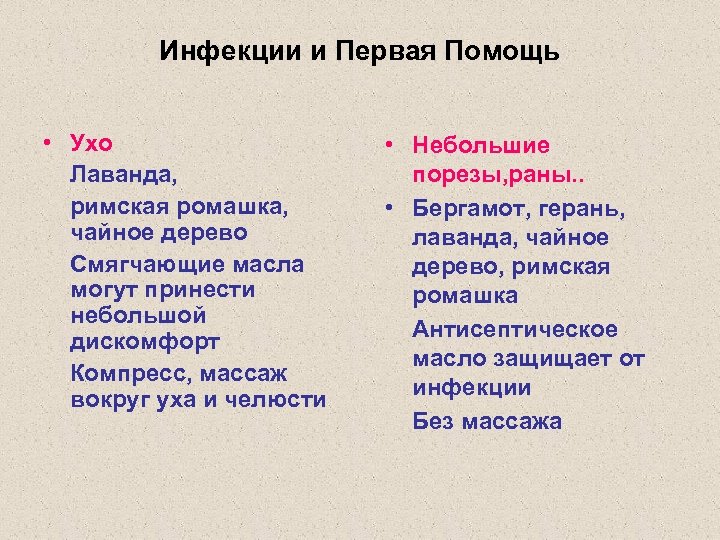 Инфекции и Первая Помощь

• Ухо

Лаванда,

римская ромашка, чайное дерево

Смягчающие масла могут принести небольшой дискомфорт

Компресс, массаж вокруг уха и челюсти

• Небольшие порезы,раны..

• Бергамот, герань, лаванда, чайное дерево, римская ромашка

Антисептическое масло защищает от инфекции

Без массажа